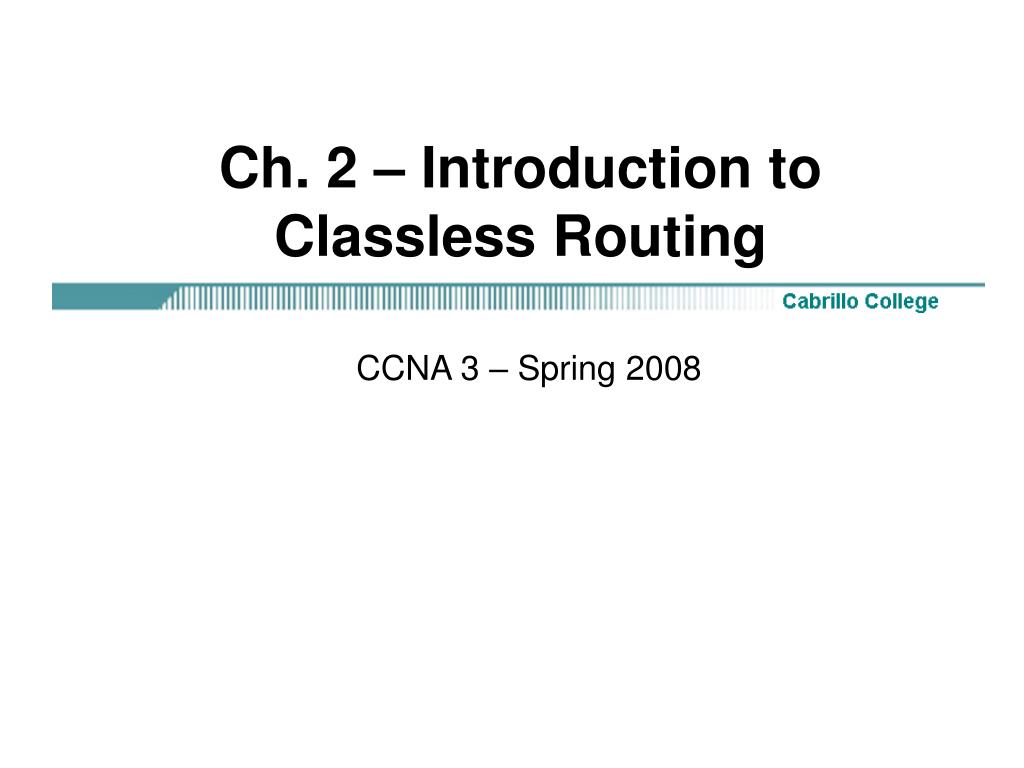 Ch. 2 – Introduction to Classless Routing

Cabrillo College

CCNA 3 – Spring 2008